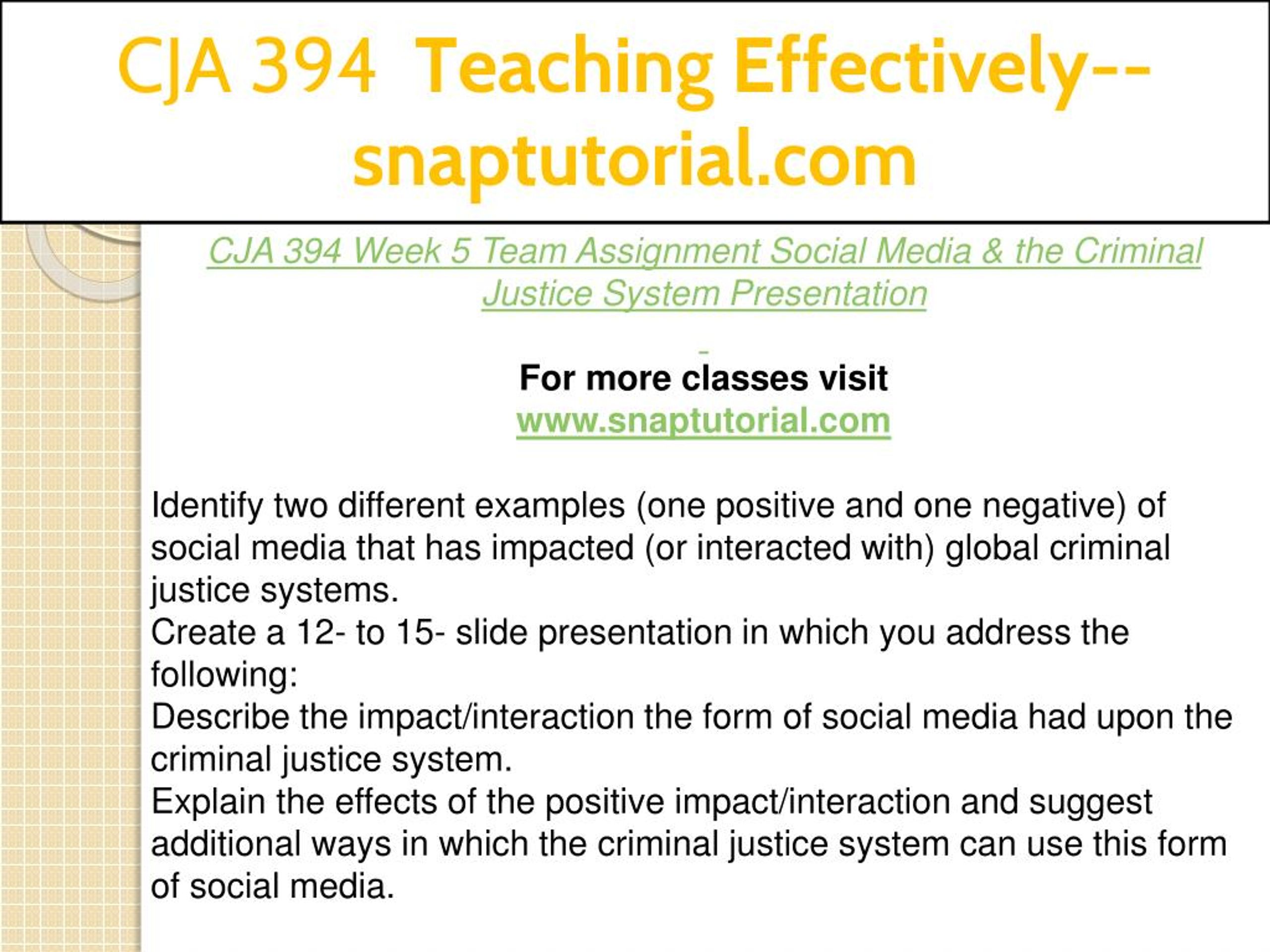 CJA 394 Teaching Effectively--snaptutorial.com

CJA 394 Week 5 Team Assignment Social Media & the Criminal Justice System Presentation

For more classes visit
www.snaptutorial.com

Identify two different examples (one positive and one negative) of social media that has impacted (or interacted with) global criminal justice systems.
Create a 12- to 15- slide presentation in which you address the following:
Describe the impact/interaction the form of social media had upon the criminal justice system.
Explain the effects of the positive impact/interaction and suggest additional ways in which the criminal justice system can use this form of social media.